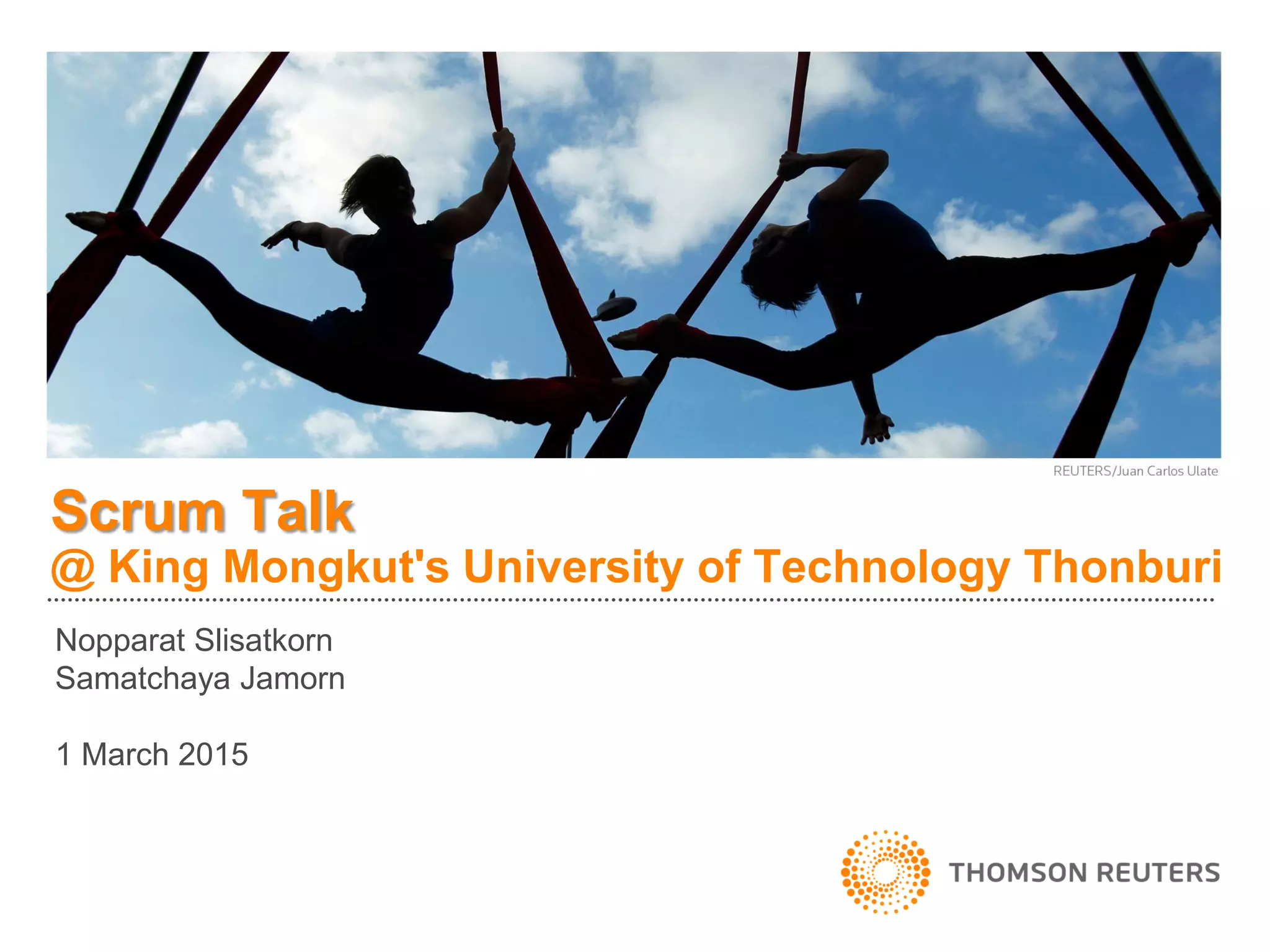 REUTERS/Juan Carlos Ulate

Scrum Talk
@ King Mongkut's University of Technology Thonburi

Nopparat Slisatkorn
Samatchaya Jamorn

1 March 2015

THOMSON REUTERS